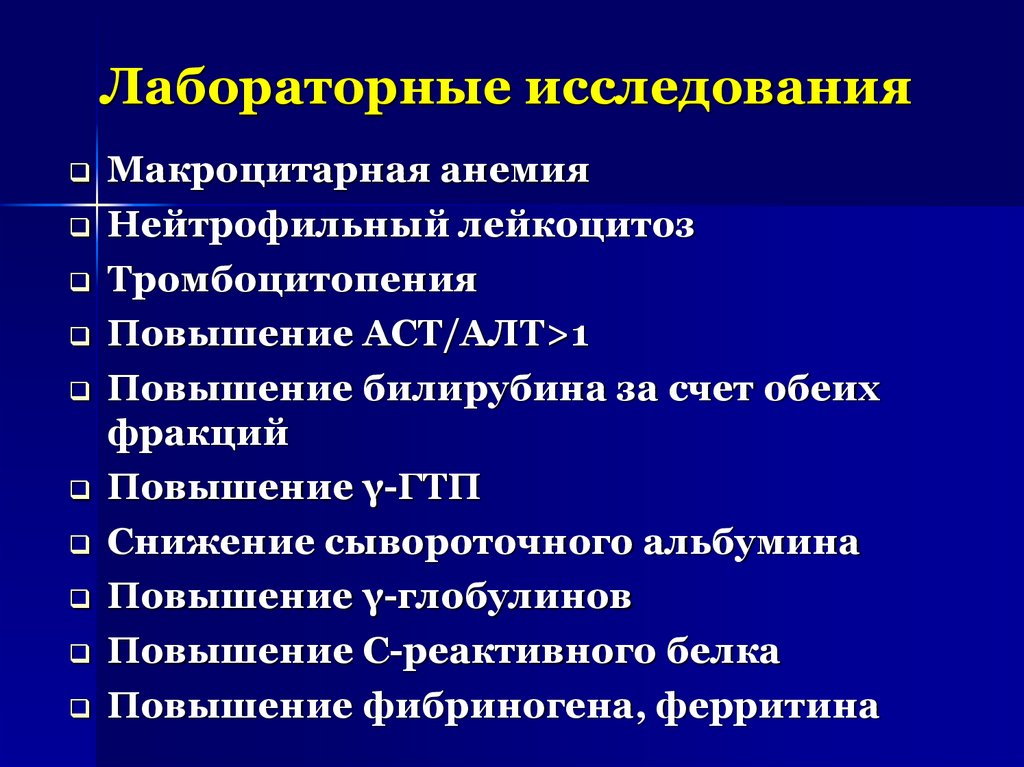 Лабораторные исследования

❑ Макроцитарная анемия
❑ Нейтрофильный лейкоцитоз
❑ Тромбоцитопения
❑ Повышение АСТ/АЛТ>1
❑ Повышение билирубина за счет обеих фракций
❑ Повышение γ-ГТП
❑ Снижение сывороточного альбумина
❑ Повышение γ-глобулинов
❑ Повышение С-реактивного белка
❑ Повышение фибриногена, ферритина